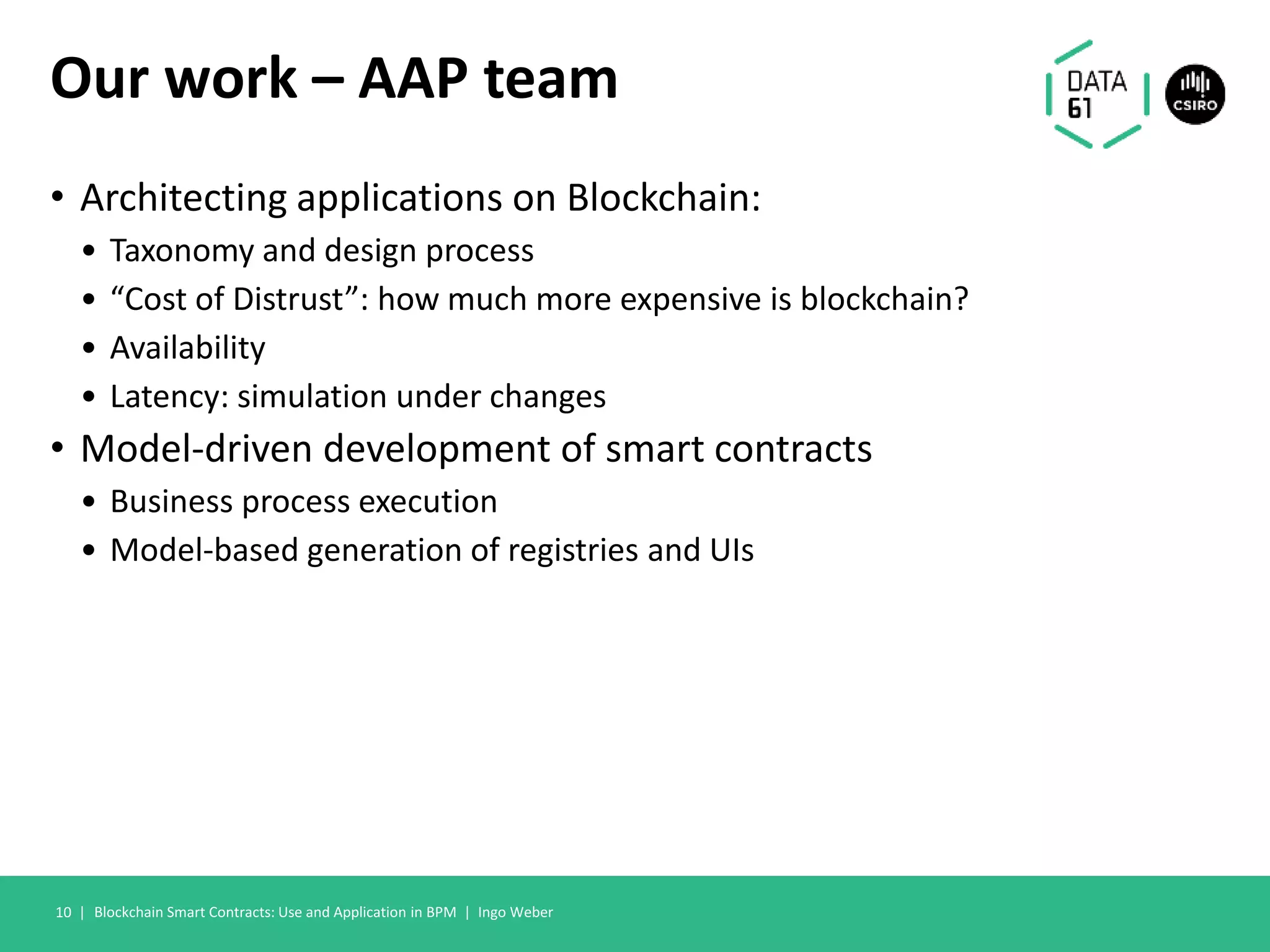 Our work – AAP team

DATA 61

CSIRO

• Architecting applications on Blockchain:
  • Taxonomy and design process
  • “Cost of Distrust”: how much more expensive is blockchain?
  • Availability
  • Latency: simulation under changes
• Model-driven development of smart contracts
  • Business process execution
  • Model-based generation of registries and UIs

10 | Blockchain Smart Contracts: Use and Application in BPM | Ingo Weber